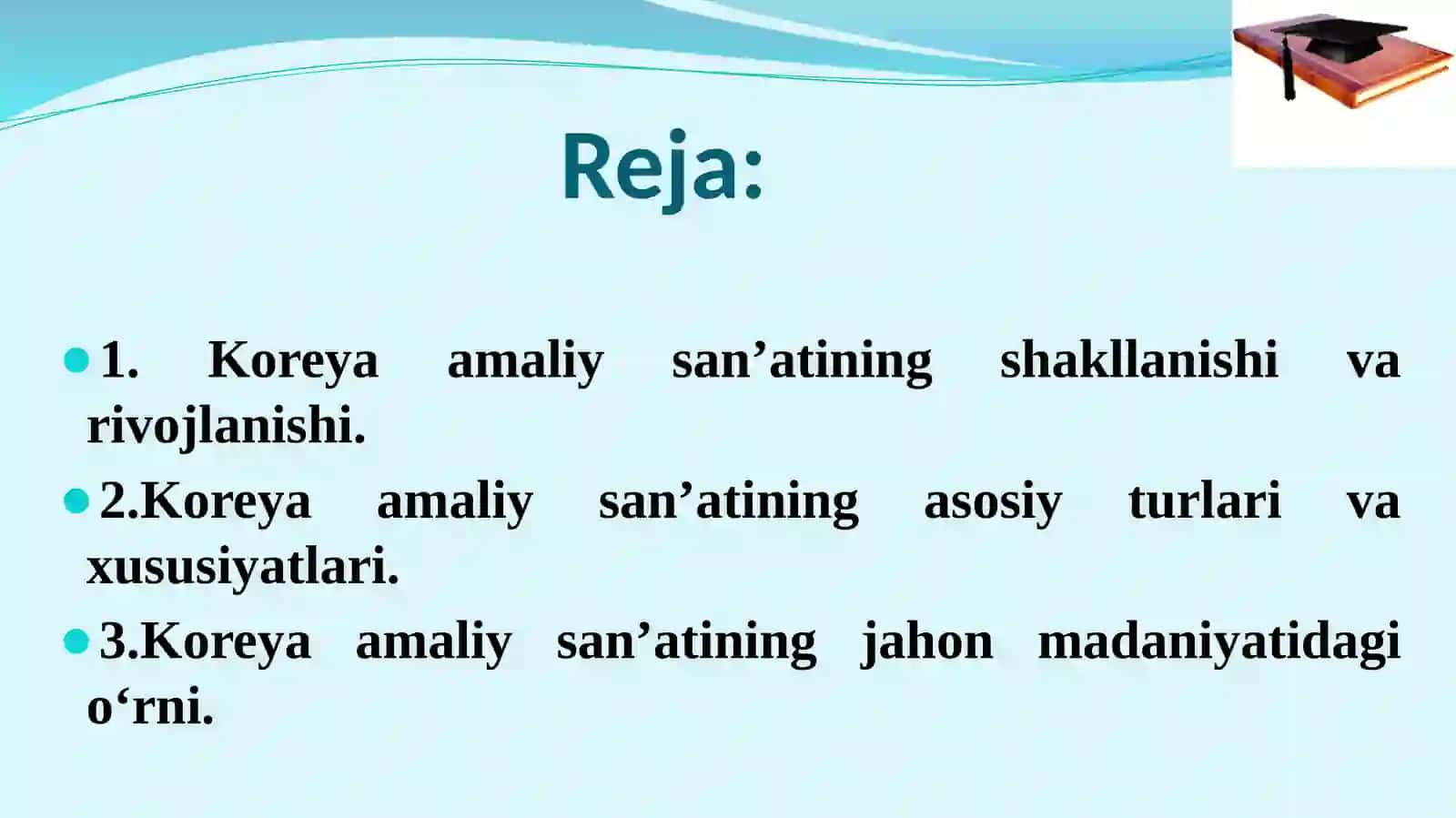 Reja:

1. Koreya amaliy san’atining shakllanishi va rivojlanishi.

2.Koreya amaliy san’atining asosiy turlari va xususiyatlari.

3.Koreya amaliy san’atining jahon madaniyatidagi o‘rni.